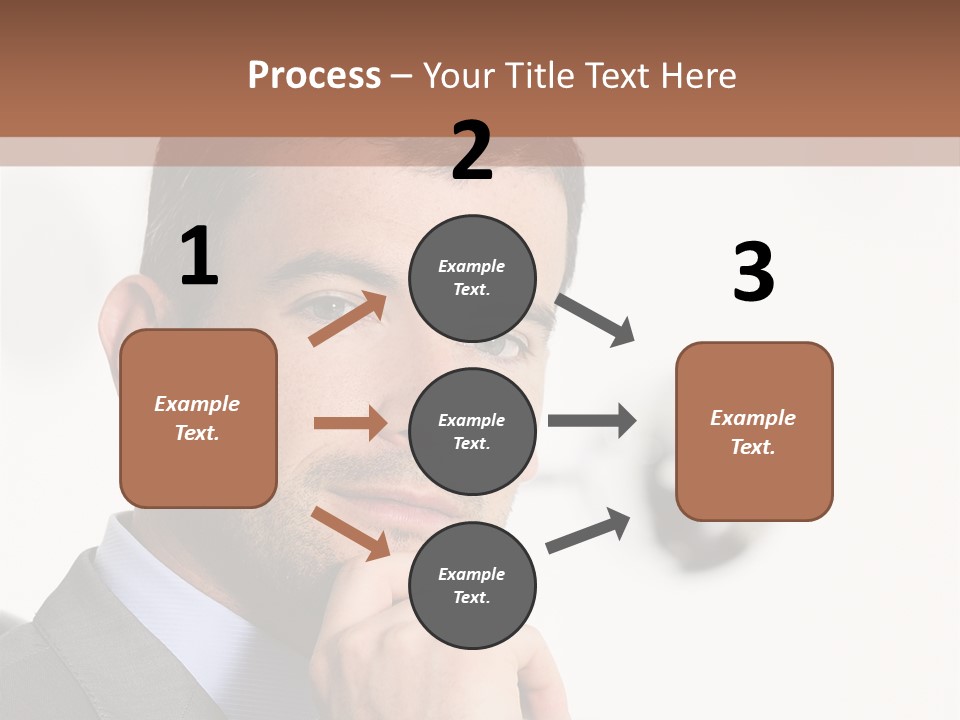 Process – Your Title Text Here

1

Example Text.

2

Example Text.

Example Text.

Example Text.

3

Example Text.